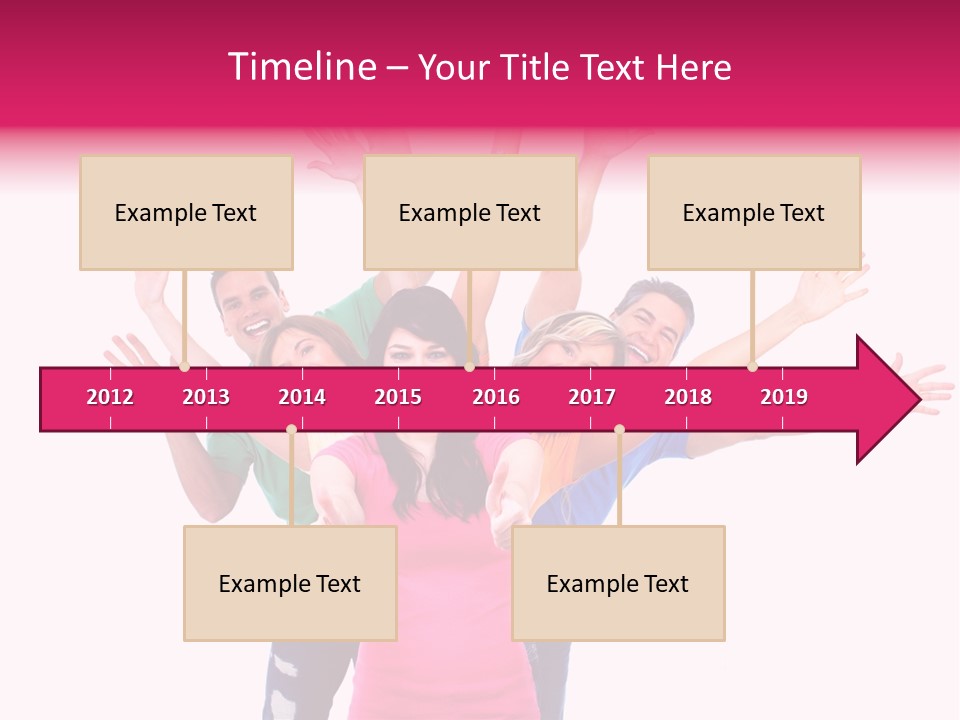 Timeline – Your Title Text Here

Example Text

Example Text

Example Text

2012 2013 2014 2015 2016 2017 2018 2019

Example Text

Example Text